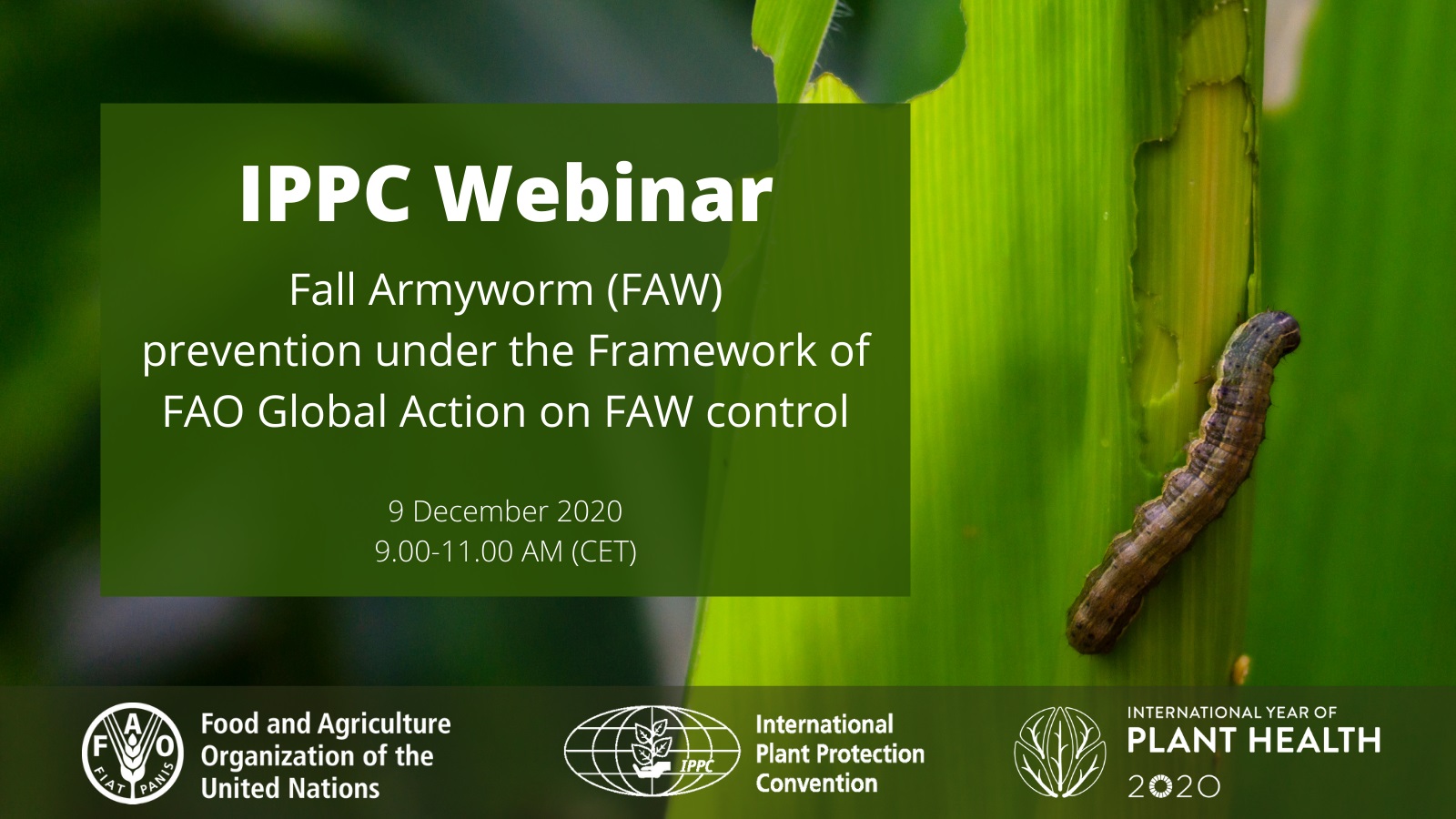 IPPC Webinar

Fall Armyworm (FAW) prevention under the Framework of FAO Global Action on FAW control

9 December 2020
9.00-11.00 AM (CET)

F A O
FIAT PANIS

Food and Agriculture Organization of the United Nations

IPPC

International Plant Protection Convention

INTERNATIONAL YEAR OF
PLANT HEALTH
2020